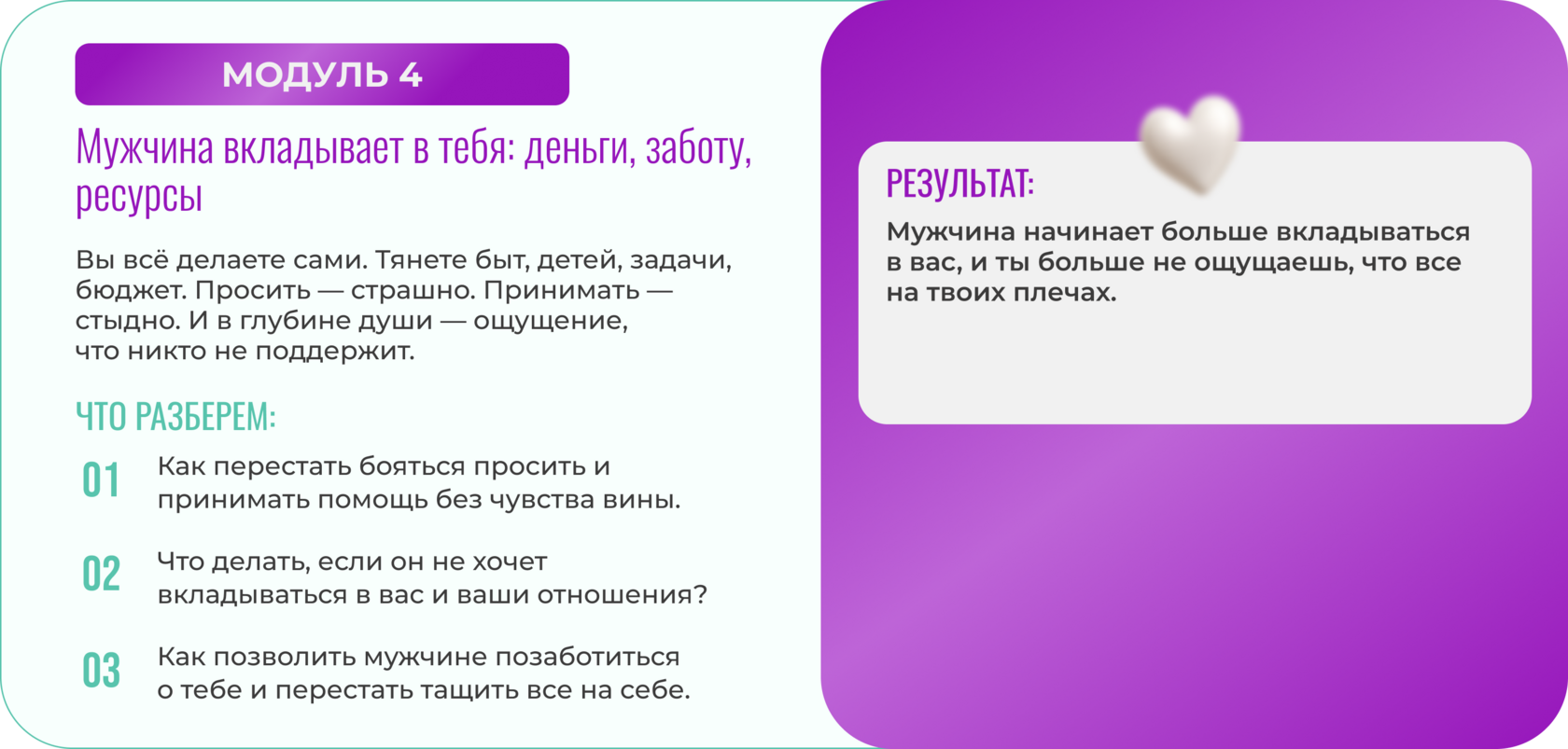 МОДУЛЬ 4

Мужчина вкладывает в тебя: деньги, заботу, ресурсы

Вы всё делаете сами. Тянете быт, детей, задачи, бюджет. Просить — страшно. Принимать — стыдно. И в глубине души — ощущение, что никто не поддержит.

ЧТО РАЗБЕРЕМ:

01 Как перестать бояться просить и принимать помощь без чувства вины.

02 Что делать, если он не хочет вкладываться в вас и ваши отношения?

03 Как позволить мужчине позаботиться о тебе и перестать тащить все на себе.

РЕЗУЛЬТАТ:

Мужчина начинает больше вкладываться в вас, и ты больше не ощущаешь, что все на твоих плечах.